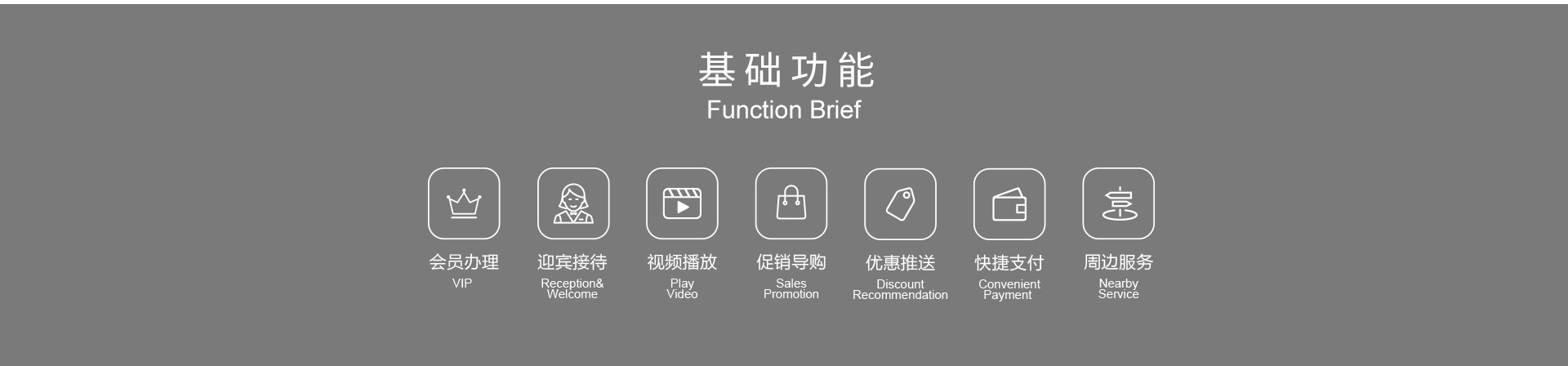 基础功能
Function Brief

会员办理
VIP

迎宾接待
Reception& Welcome

视频播放
Play Video

促销导购
Sales Promotion

优惠推送
Discount Recommendation

快捷支付
Convenient Payment

周边服务
Nearby Service